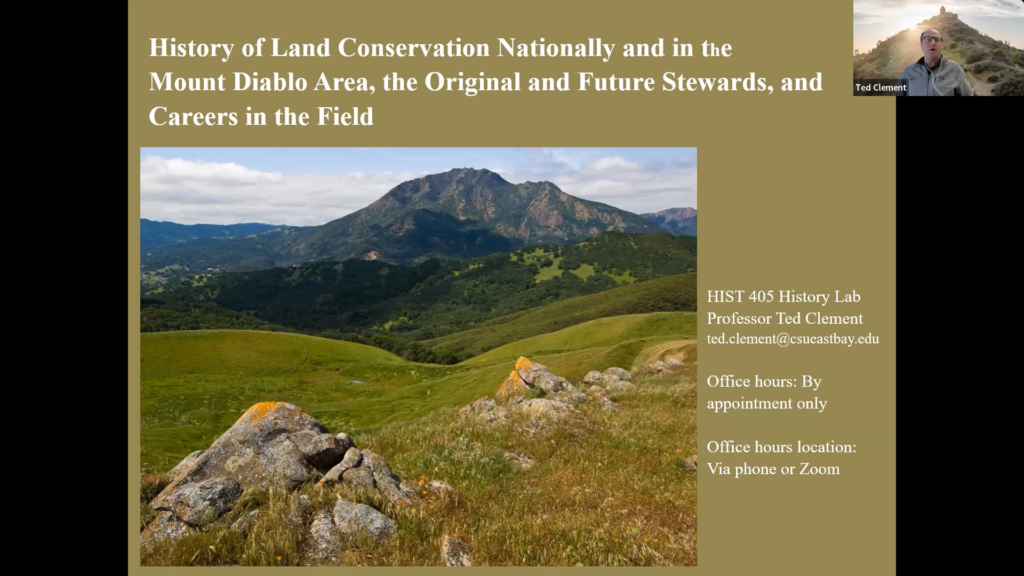 History of Land Conservation Nationally and in the Mount Diablo Area, the Original and Future Stewards, and Careers in the Field

Ted Clement

HIST 405 History Lab
Professor Ted Clement
ted.clement@csueastbay.edu

Office hours: By appointment only

Office hours location: Via phone or Zoom